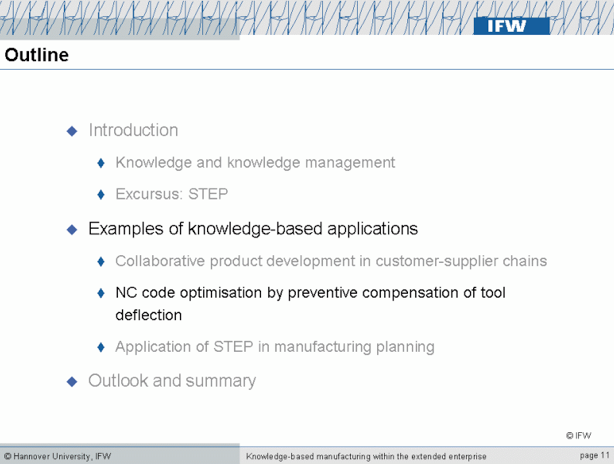 IFW

Outline

Introduction

Knowledge and knowledge management

Excursus: STEP

Examples of knowledge-based applications

Collaborative product development in customer-supplier chains

NC code optimisation by preventive compensation of tool deflection

Application of STEP in manufacturing planning

Outlook and summary

© IFW

© Hannover University, IFW

Knowledge-based manufacturing within the extended enterprise

page 11